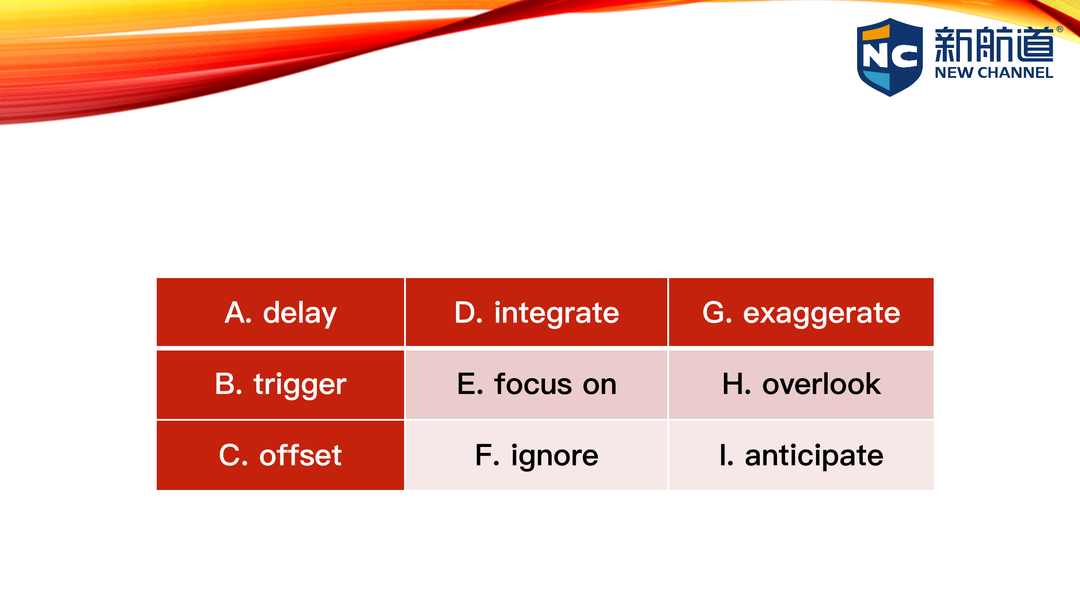 NC 新航道®
NEW CHANNEL

| A. delay | D. integrate | G. exaggerate |
|---|---|---|
| B. trigger | E. focus on | H. overlook |
| C. offset | F. ignore | I. anticipate |